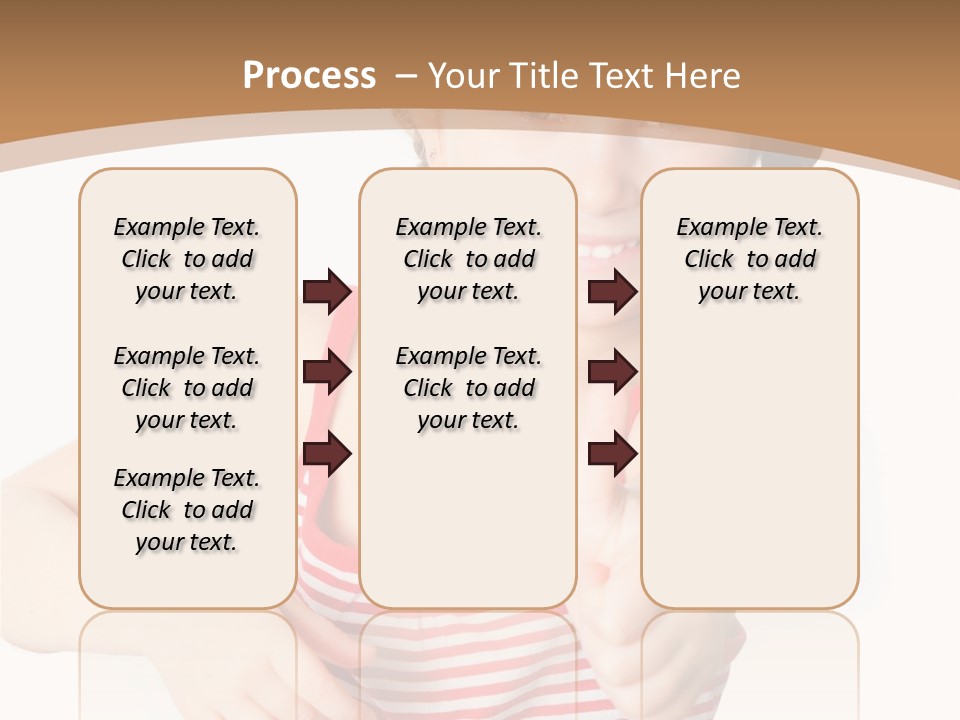 Process – Your Title Text Here

Example Text. Click to add your text.

Example Text. Click to add your text.

Example Text. Click to add your text.

Example Text. Click to add your text.

Example Text. Click to add your text.

Example Text. Click to add your text.